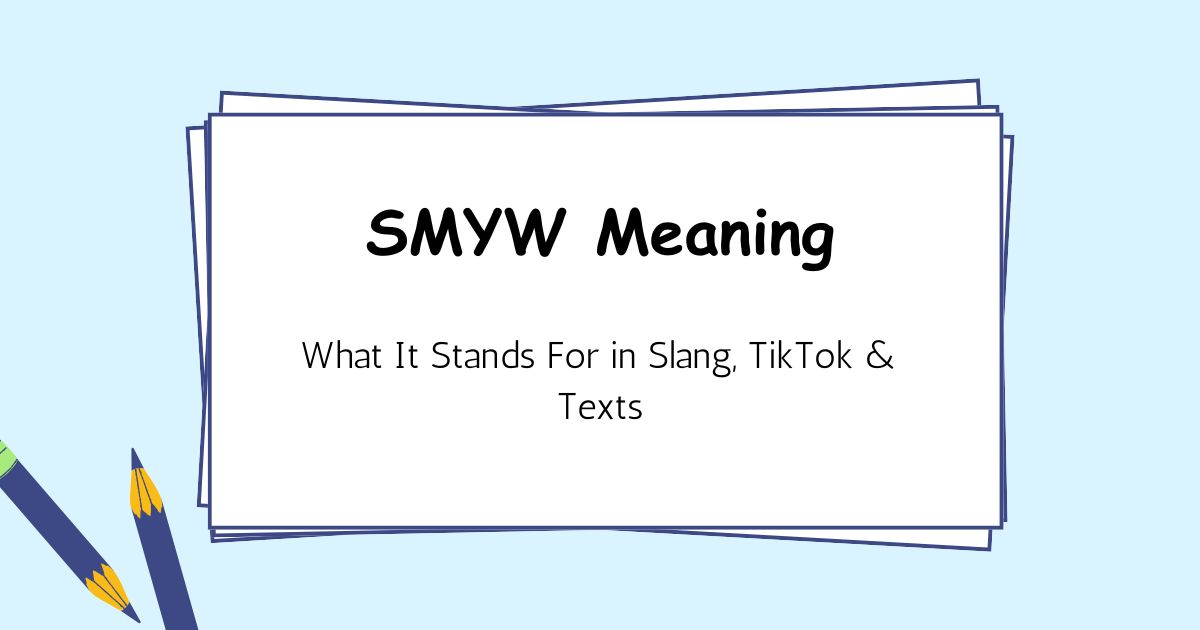 SMYW Meaning

What It Stands For in Slang, TikTok & Texts